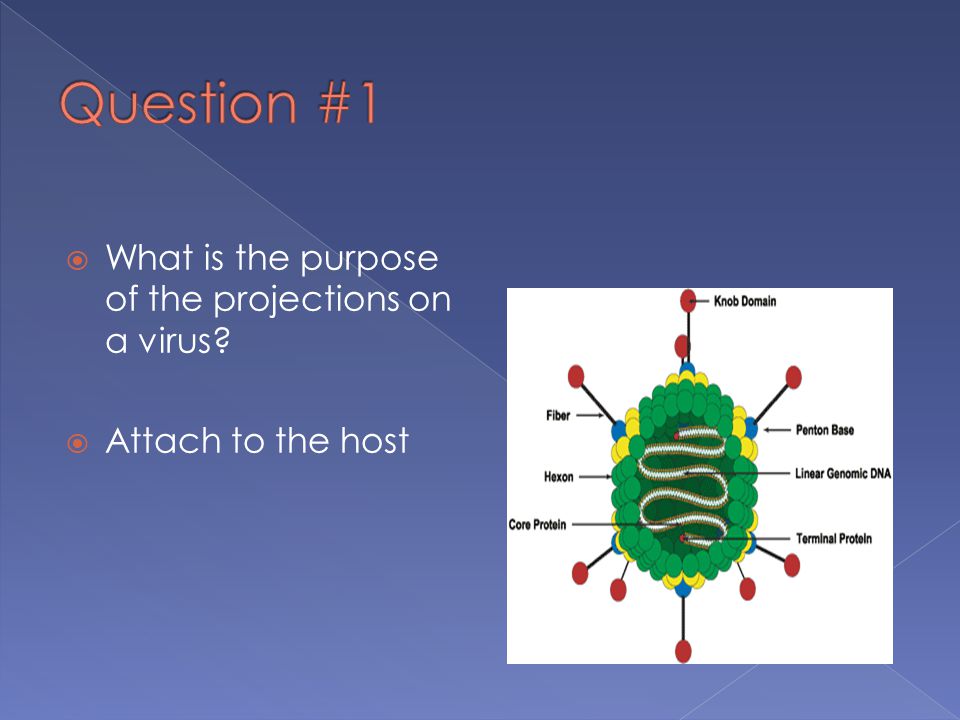 Question #1

What is the purpose of the projections on a virus?

Attach to the host

Knob Domain
Fiber
Penton Base
Hexon
Linear Genomic DNA
Core Protein
Terminal Protein